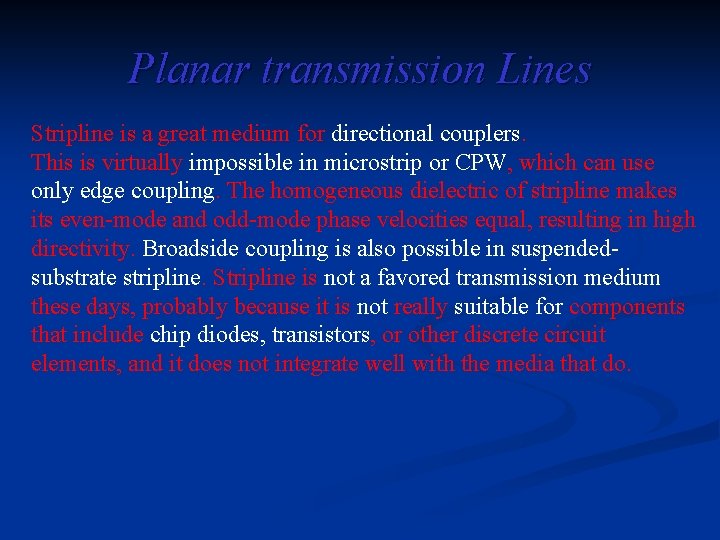 Planar transmission Lines

Stripline is a great medium for directional couplers.
This is virtually impossible in microstrip or CPW, which can use only edge coupling. The homogeneous dielectric of stripline makes its even-mode and odd-mode phase velocities equal, resulting in high directivity. Broadside coupling is also possible in suspended-substrate stripline. Stripline is not a favored transmission medium these days, probably because it is not really suitable for components that include chip diodes, transistors, or other discrete circuit elements, and it does not integrate well with the media that do.